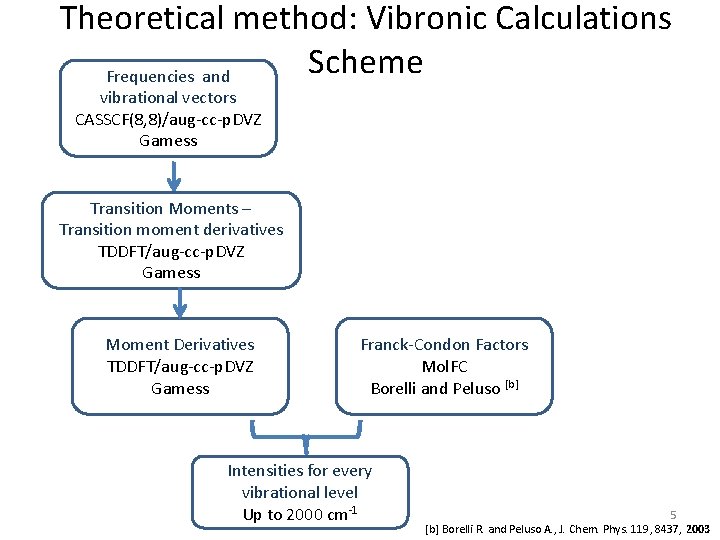 Theoretical method: Vibronic Calculations Scheme

Frequencies and vibrational vectors
CASSCF(8,8)/aug-cc-pDVZ
Gamess

Transition Moments – Transition moment derivatives
TDDFT/aug-cc-pDVZ
Gamess

Moment Derivatives
TDDFT/aug-cc-pDVZ
Gamess

Franck-Condon Factors
MolFC
Borelli and Peluso $^{[b]}$

Intensities for every vibrational level
Up to 2000 cm$^{-1}$

5

[b] Borelli R. and Peluso A., J. Chem. Phys. 119, 8437, 2003